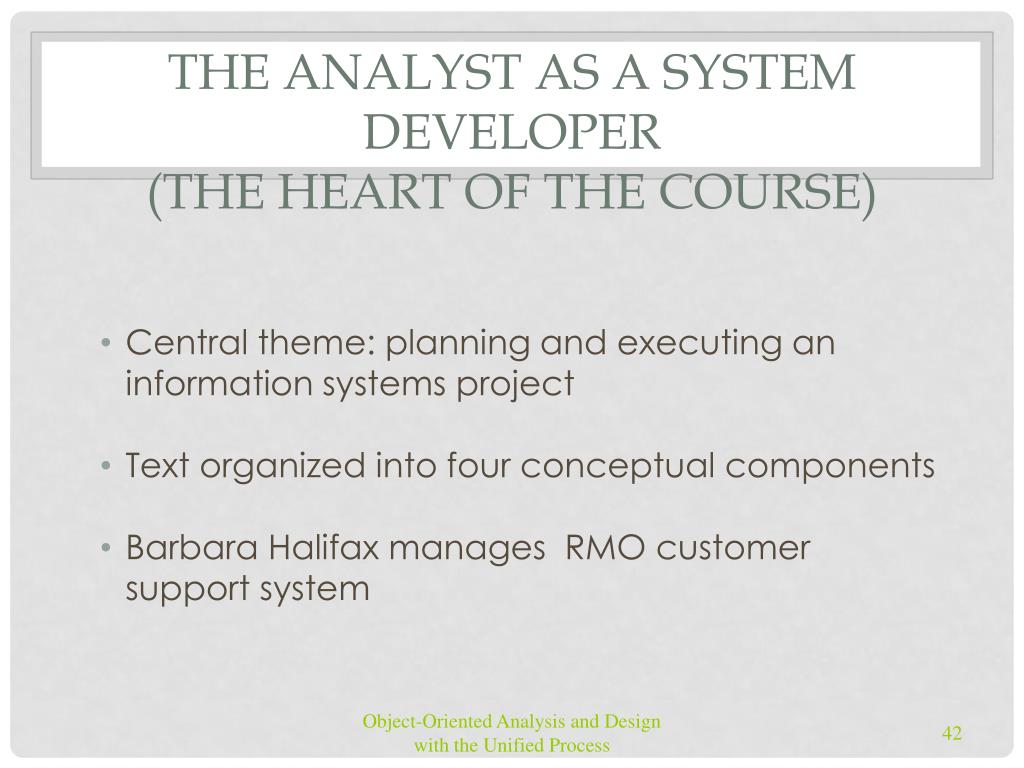 THE ANALYST AS A SYSTEM DEVELOPER
(THE HEART OF THE COURSE)

• Central theme: planning and executing an information systems project

• Text organized into four conceptual components

• Barbara Halifax manages  RMO customer support system

Object-Oriented Analysis and Design with the Unified Process

42